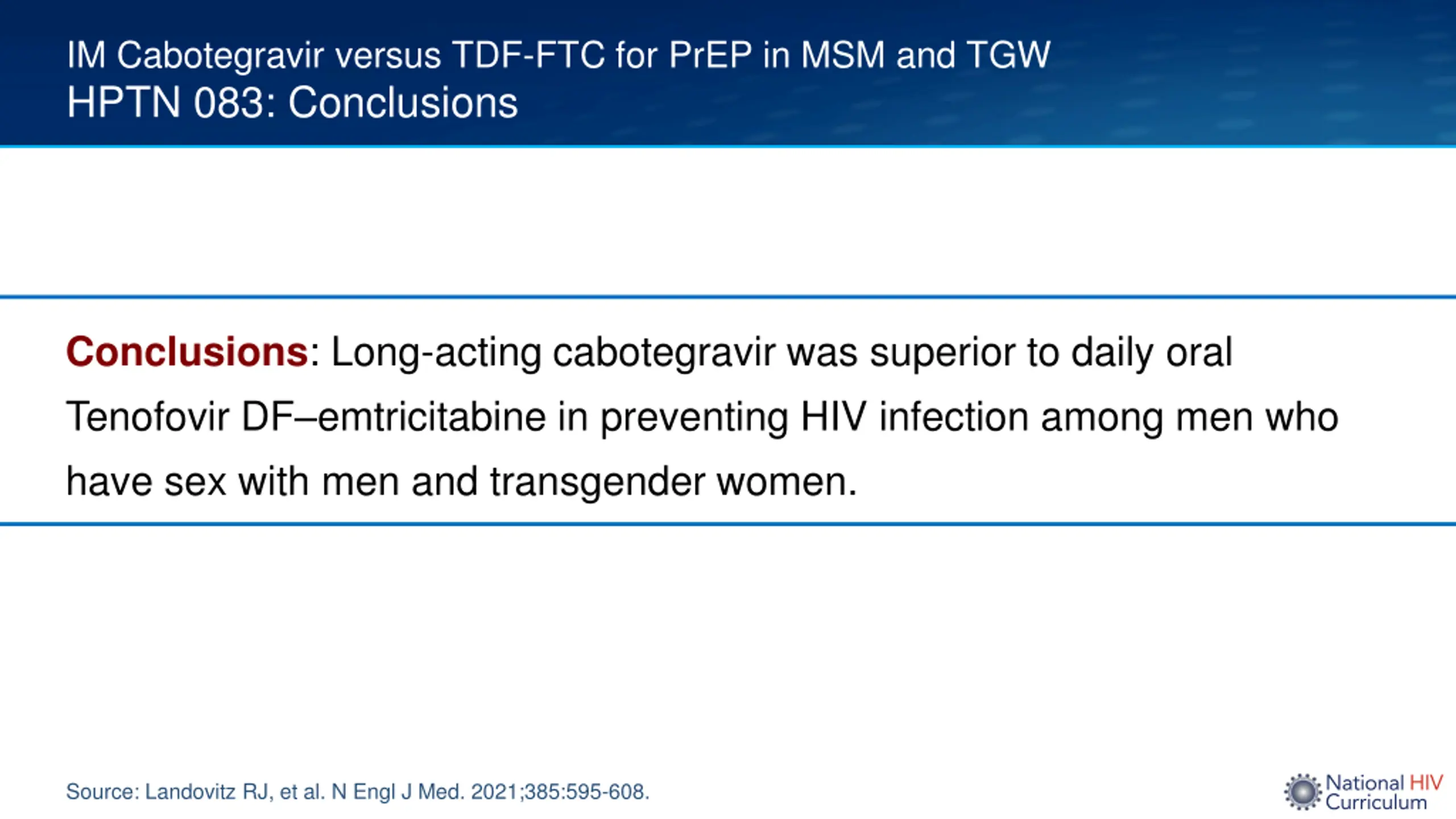 IM Cabotegravir versus TDF-FTC for PrEP in MSM and TGW
HPTN 083: Conclusions

Conclusions: Long-acting cabotegravir was superior to daily oral Tenofovir DF–emtricitabine in preventing HIV infection among men who have sex with men and transgender women.

Source: Landovitz RJ, et al. N Engl J Med. 2021;385:595-608.

National HIV Curriculum